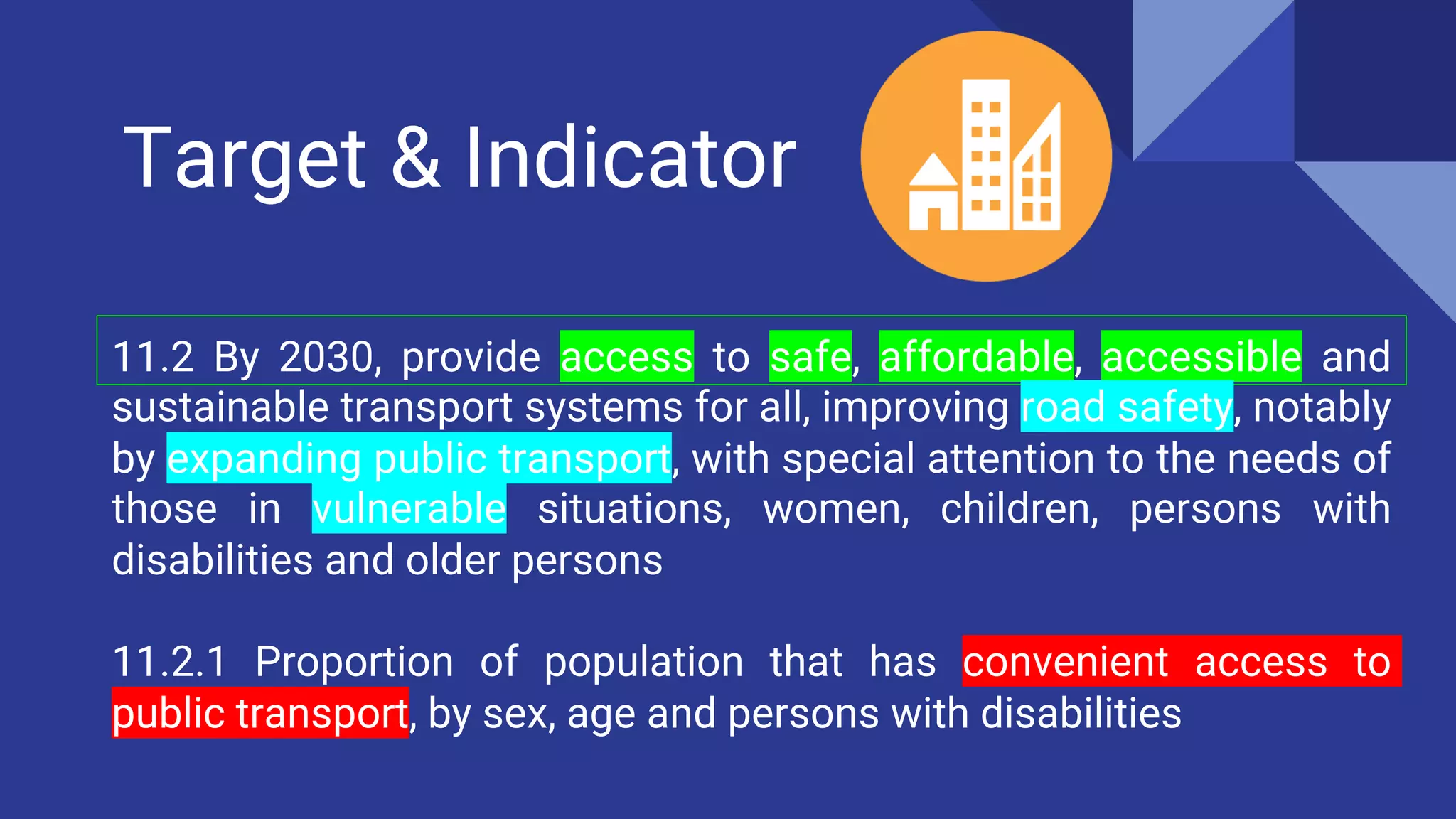 Target & Indicator

11.2 By 2030, provide access to safe, affordable, accessible and sustainable transport systems for all, improving road safety, notably by expanding public transport, with special attention to the needs of those in vulnerable situations, women, children, persons with disabilities and older persons

11.2.1 Proportion of population that has convenient access to public transport, by sex, age and persons with disabilities